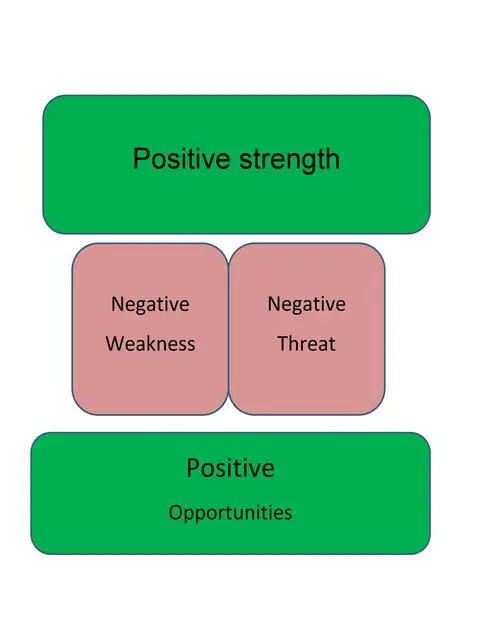 Positive strength

Negative
Weakness

Negative
Threat

Positive
Opportunities